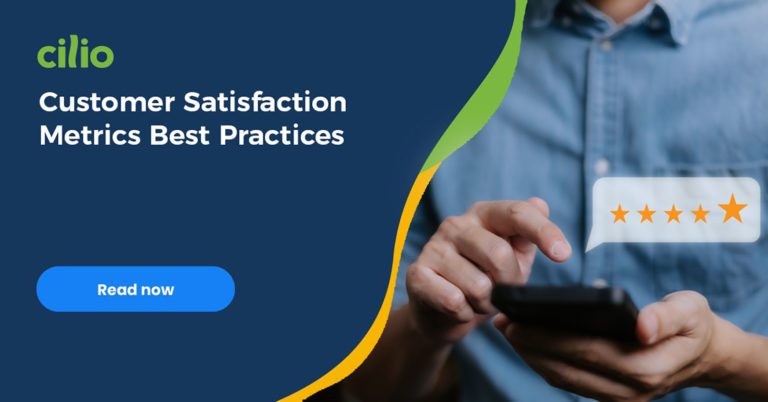 cilio

Customer Satisfaction Metrics Best Practices

Read now